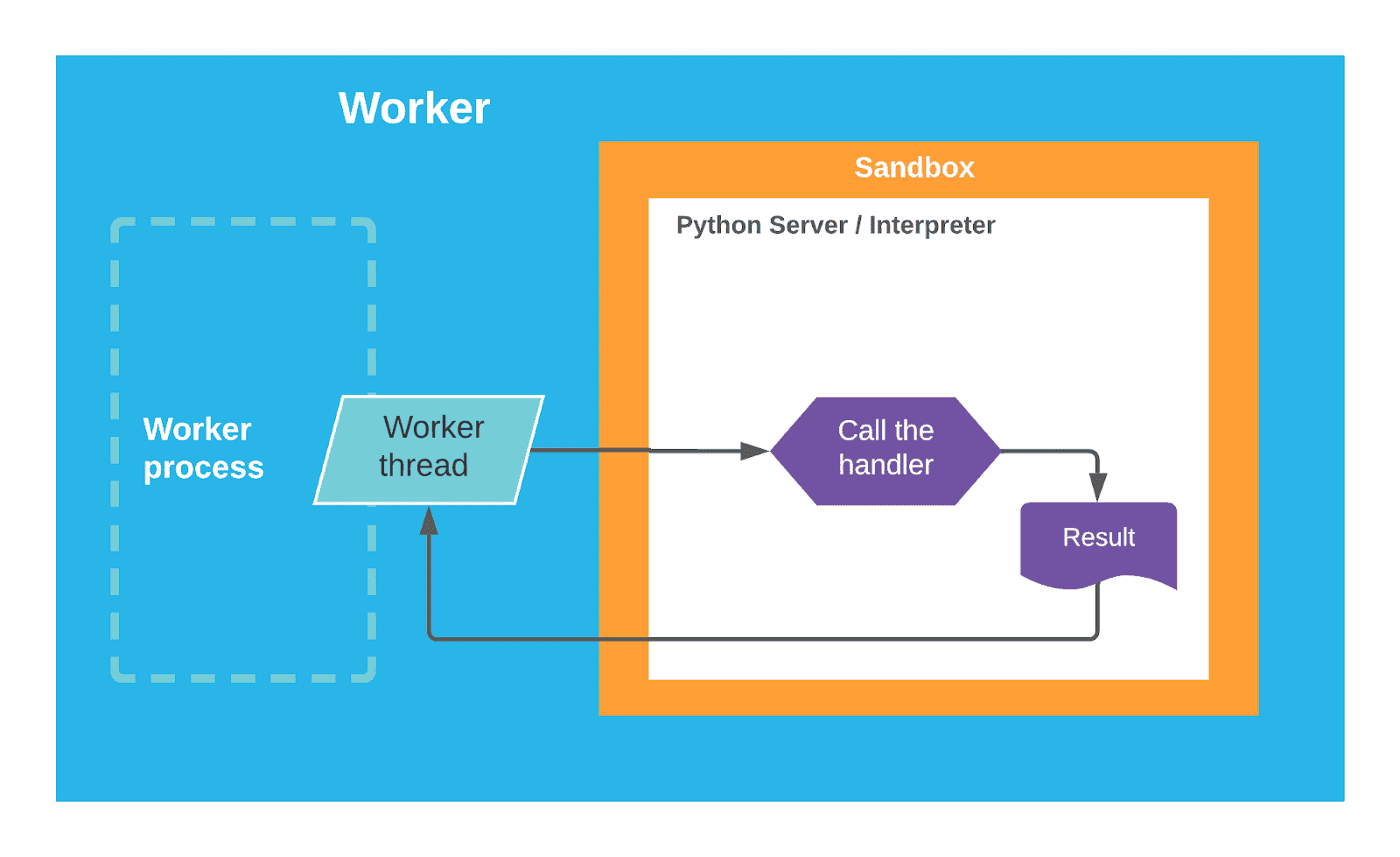 Worker

Sandbox

Python Server / Interpreter

Worker process

Worker thread

Call the handler

Result